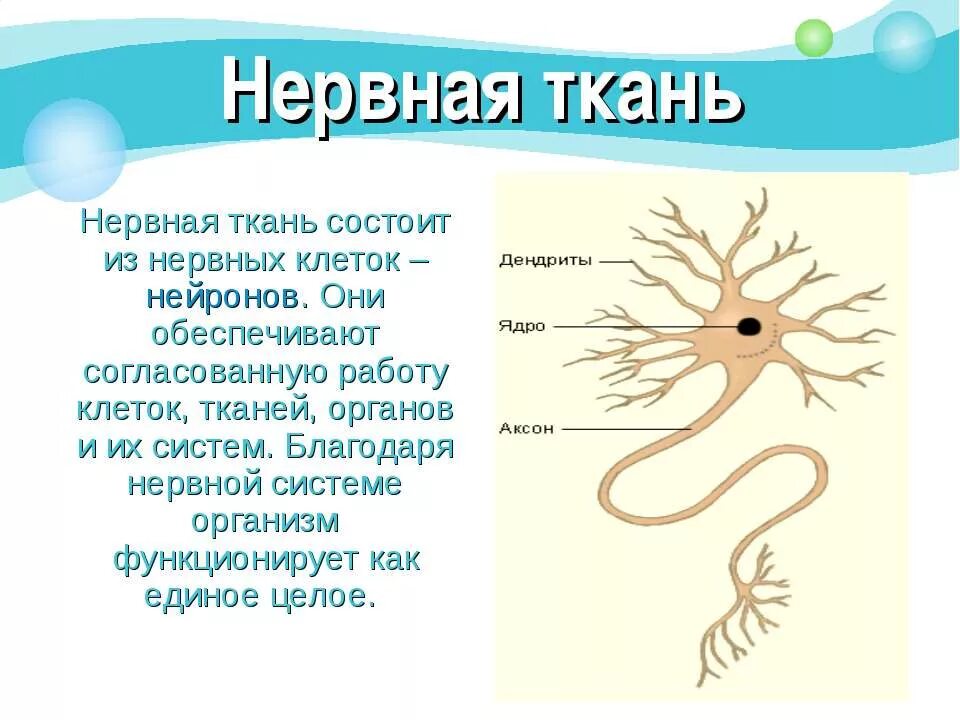 Нервная ткань

Нервная ткань состоит из нервных клеток – нейронов. Они обеспечивают согласованную работу клеток, тканей, органов и их систем. Благодаря нервной системе организм функционирует как единое целое.

Дендриты
Ядро
Аксон